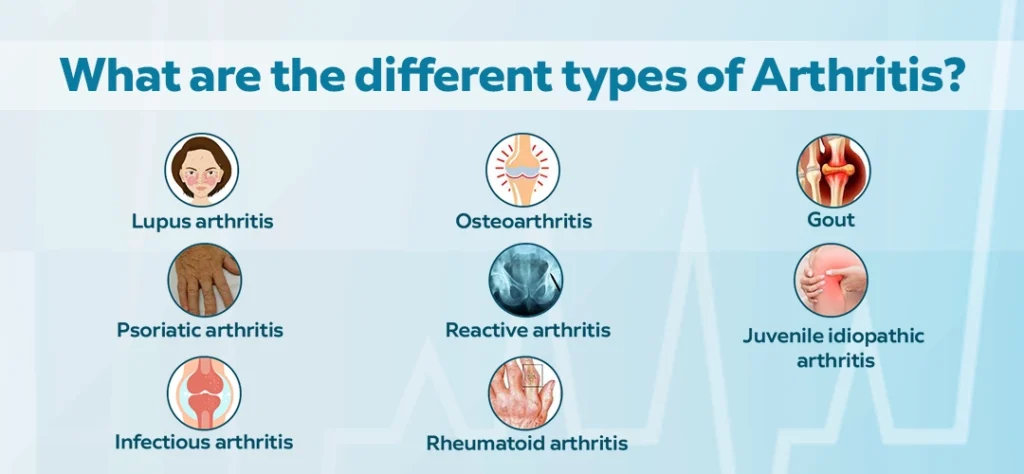 What are the different types of Arthritis?

Lupus arthritis

Psoriatic arthritis

Infectious arthritis

Osteoarthritis

Reactive arthritis

Rheumatoid arthritis

Gout

Juvenile idiopathic arthritis